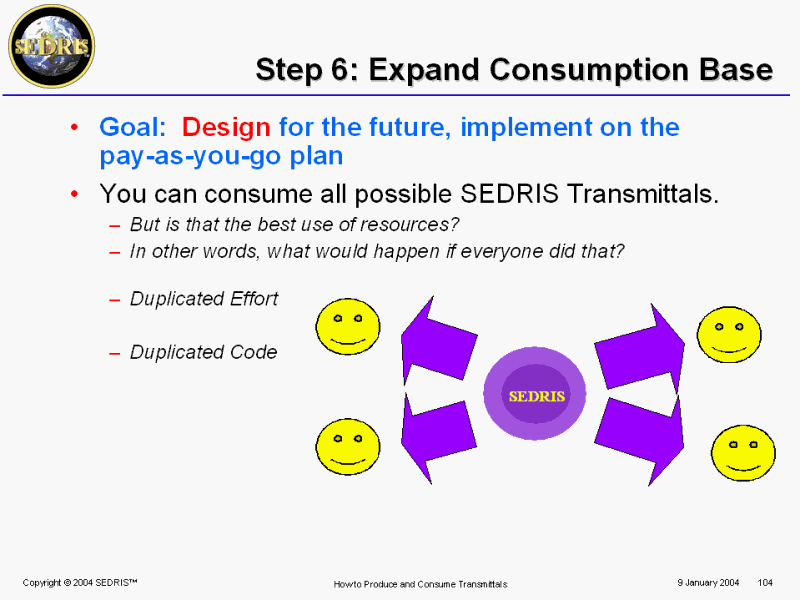 SEDRIS

Step 6: Expand Consumption Base

• Goal: Design for the future, implement on the pay-as-you-go plan

• You can consume all possible SEDRIS Transmittals.
– But is that the best use of resources?
– In other words, what would happen if everyone did that?

– Duplicated Effort

– Duplicated Code

SEDRIS

Copyright © 2004 SEDRIS™

How to Produce and Consume Transmittals

9 January 2004 104